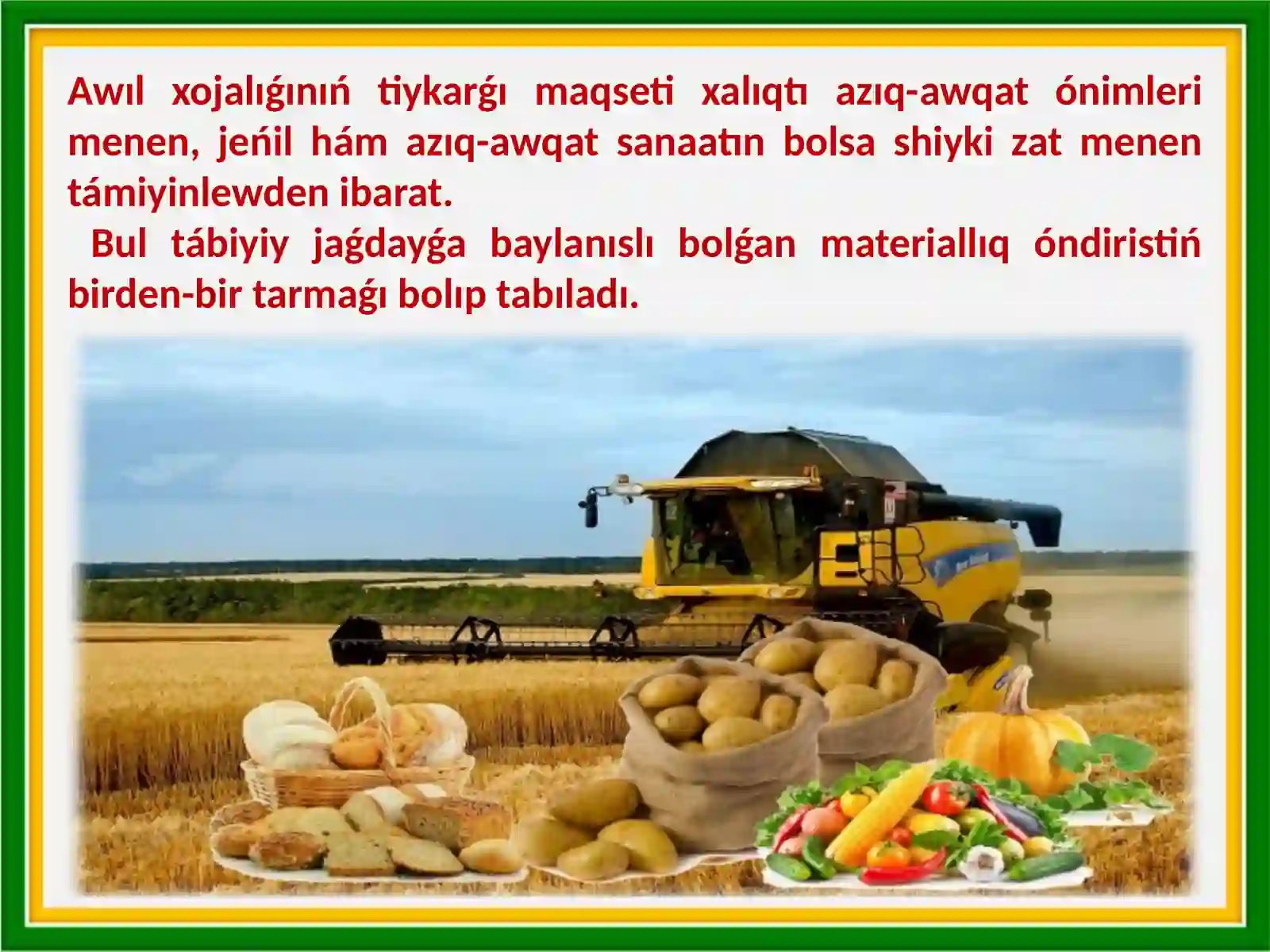 Awıl xojalıǵınıń tiykarǵı maqseti xalıqtı azıq-awqat ónimleri menen, jeńil hám azıq-awqat sanaatın bolsa shiyki zat menen támiyinlewden ibarat.

Bul tábiyiy jaǵdayǵa baylanıslı bolǵan materiallıq óndiristiń birden-bir tarmaǵı bolıp tabıladı.